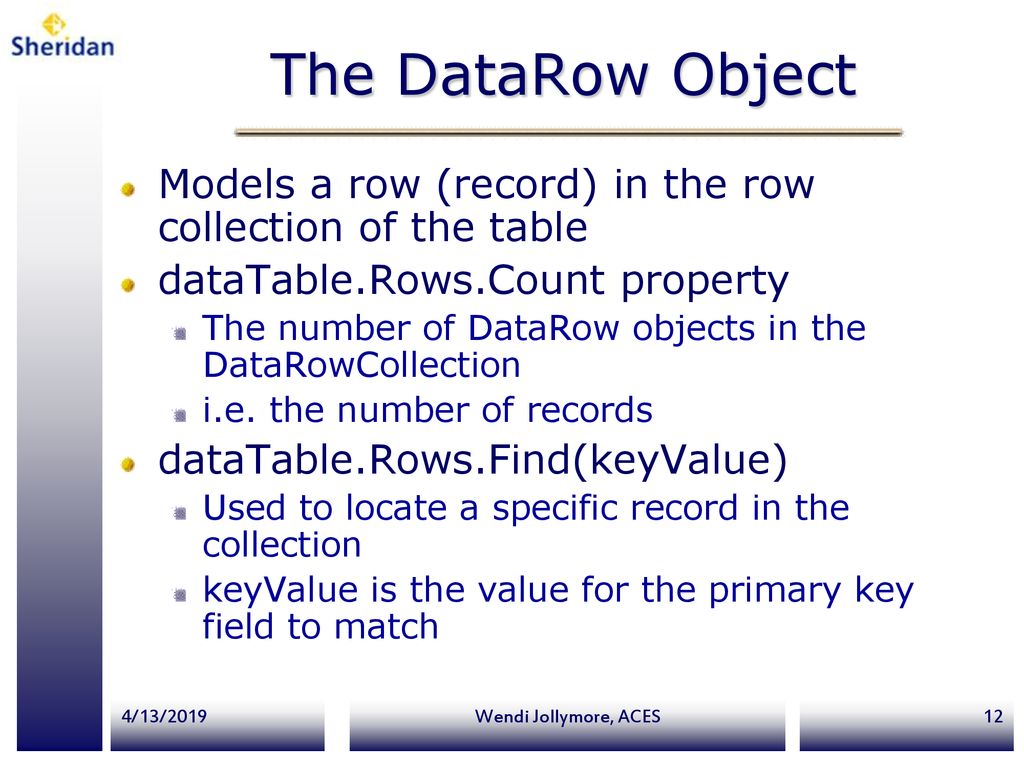 Sheridan

The DataRow Object

Models a row (record) in the row collection of the table

dataTable.Rows.Count property

The number of DataRow objects in the DataRowCollection

i.e. the number of records

dataTable.Rows.Find(keyValue)

Used to locate a specific record in the collection

keyValue is the value for the primary key field to match

4/13/2019

Wendi Jollymore, ACES

12